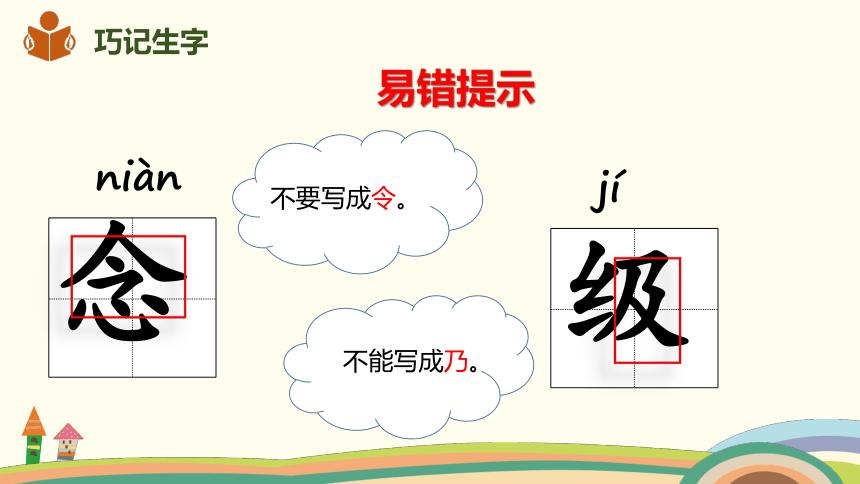 巧记生字

易错提示

niàn
念

不要写成令。

jí
级

不能写成乃。